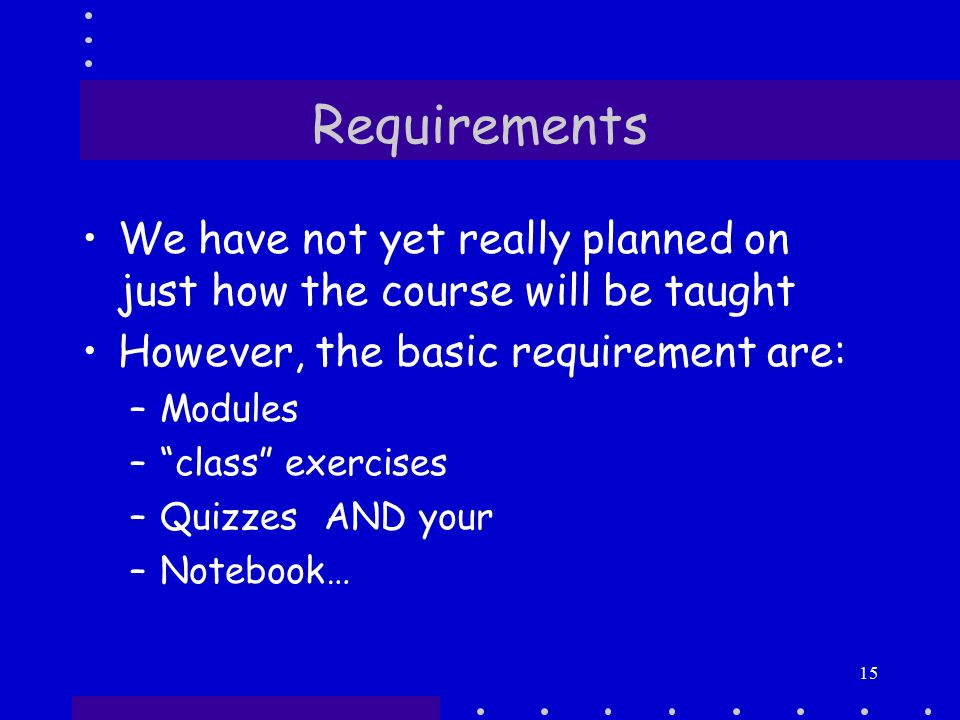 Requirements

• We have not yet really planned on just how the course will be taught
• However, the basic requirement are:
– Modules
– “class” exercises
– Quizzes AND your
– Notebook…

15